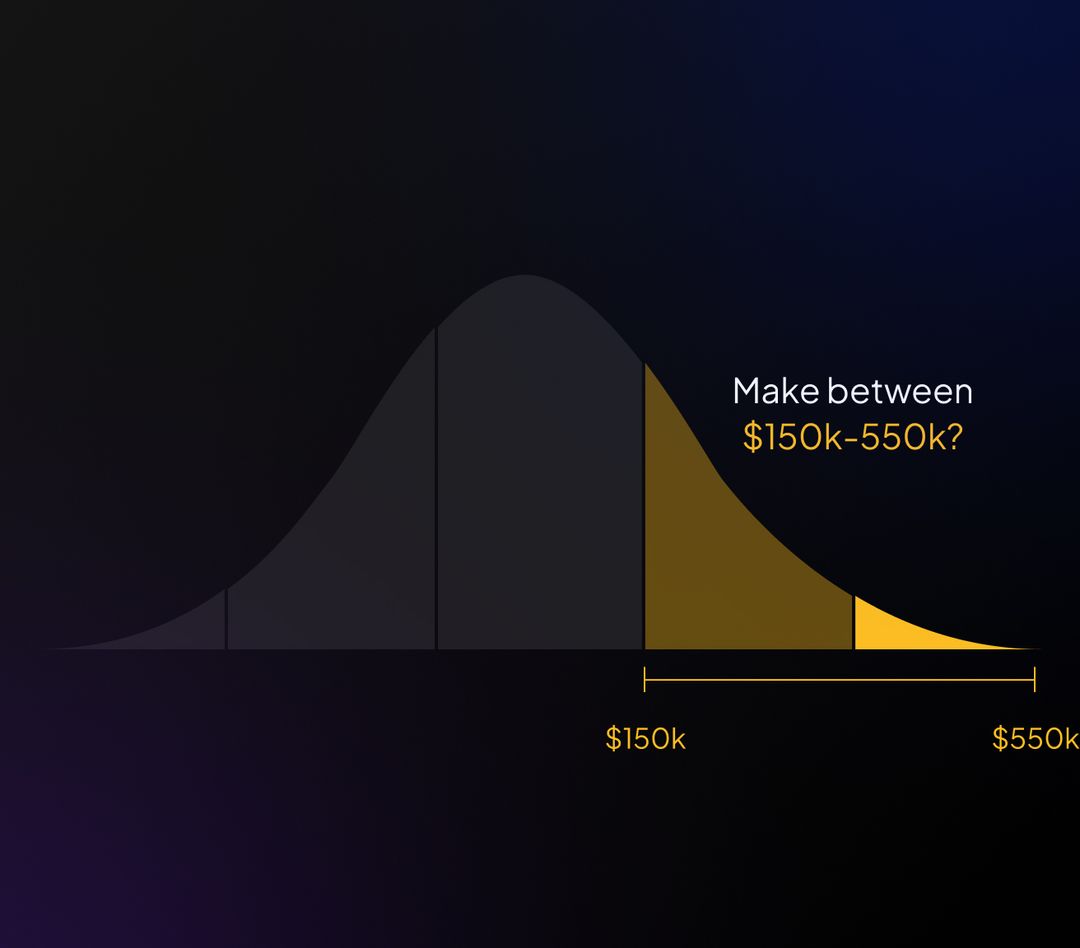 Make between
\$150k-550k?

\$150k

\$550k